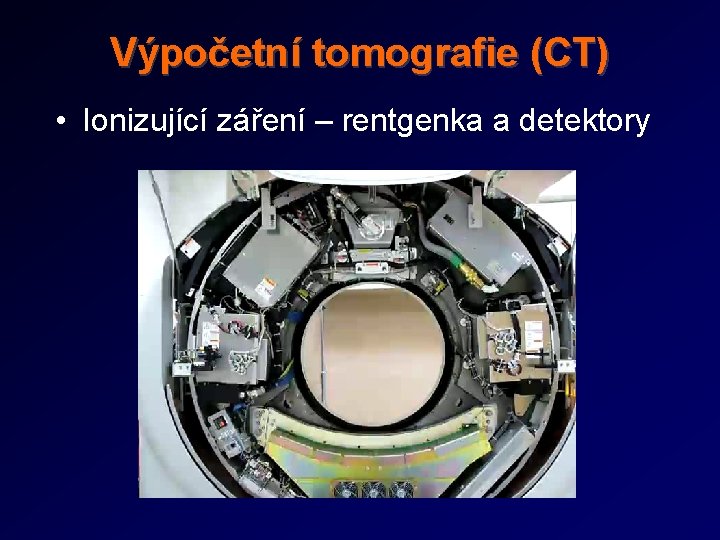 Výpočetní tomografie (CT)

• Ionizující záření – rentgenka a detektory